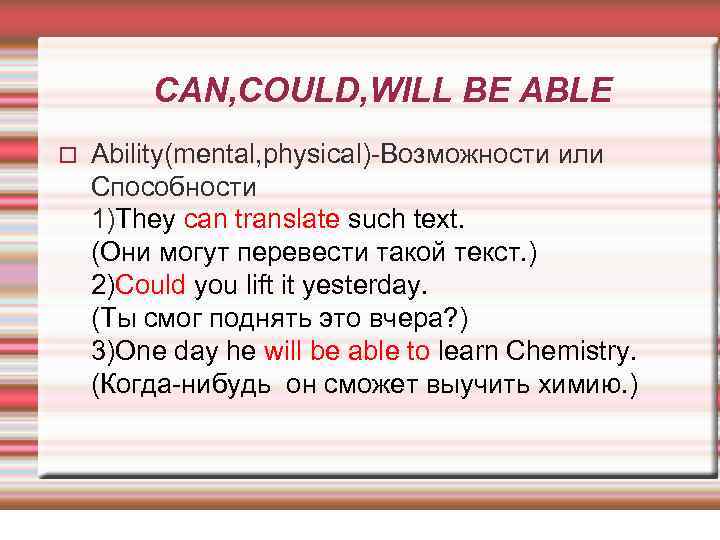 CAN,COULD,WILL BE ABLE

Ability(mental,physical)-Возможности или Способности
1)They can translate such text.
(Они могут перевести такой текст.)
2)Could you lift it yesterday.
(Ты смог поднять это вчера?)
3)One day he will be able to learn Chemistry.
(Когда-нибудь он сможет выучить химию.)